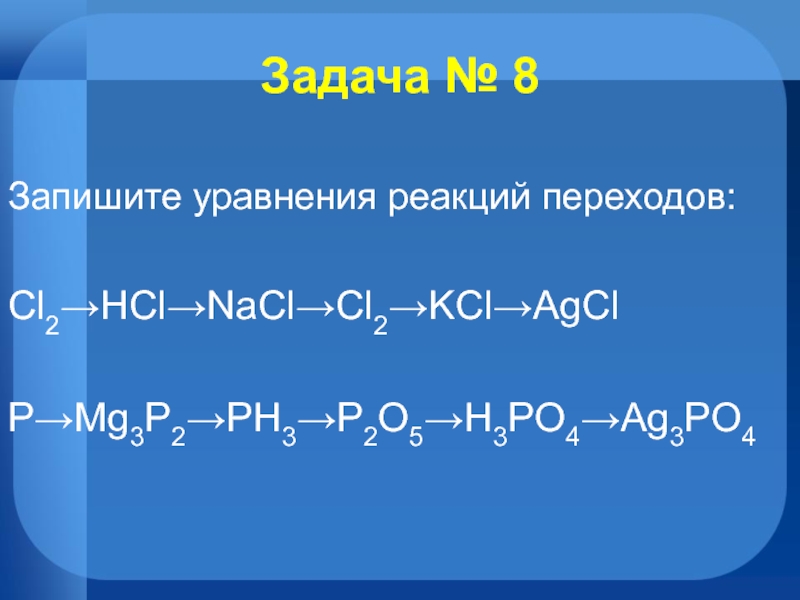 Задача № 8

Запишите уравнения реакций переходов:

$Cl_2 \rightarrow HCl \rightarrow NaCl \rightarrow Cl_2 \rightarrow KCl \rightarrow AgCl$

$P \rightarrow Mg_3P_2 \rightarrow PH_3 \rightarrow P_2O_5 \rightarrow H_3PO_4 \rightarrow Ag_3PO_4$